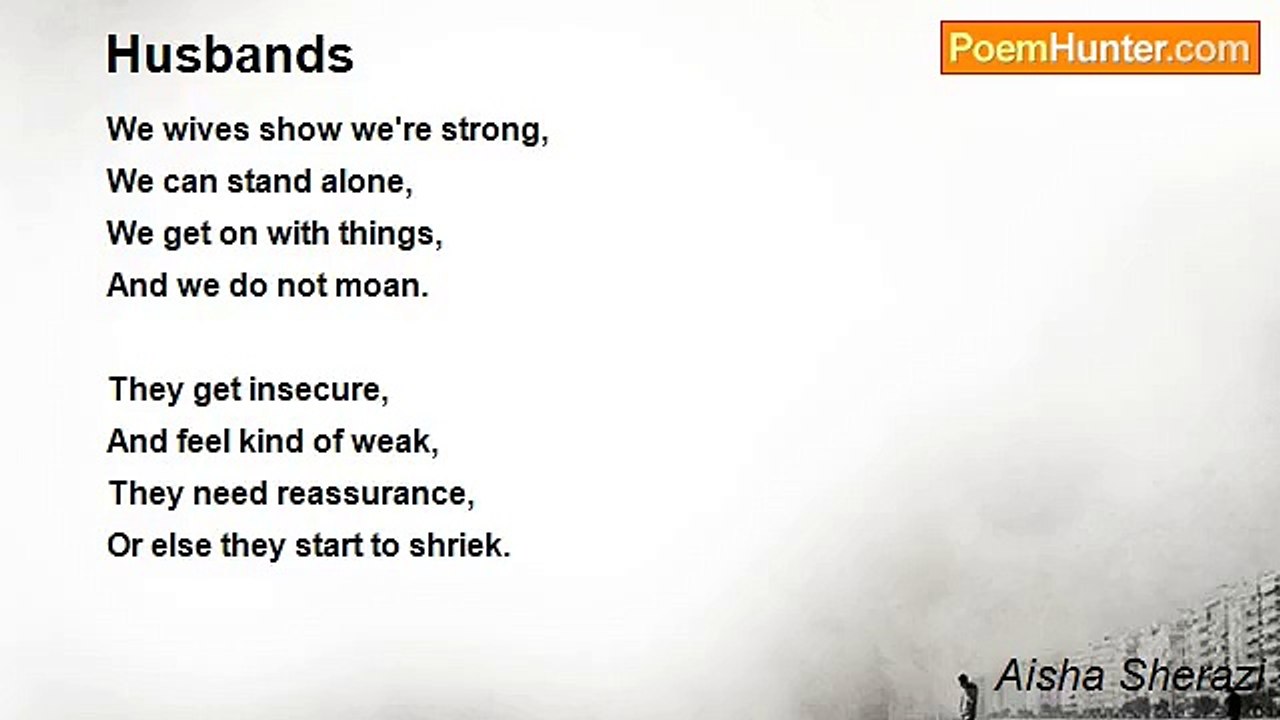 Husbands

PoemHunter.com

We wives show we're strong,
We can stand alone,
We get on with things,
And we do not moan.

They get insecure,
And feel kind of weak,
They need reassurance,
Or else they start to shriek.

Aisha Sherazi